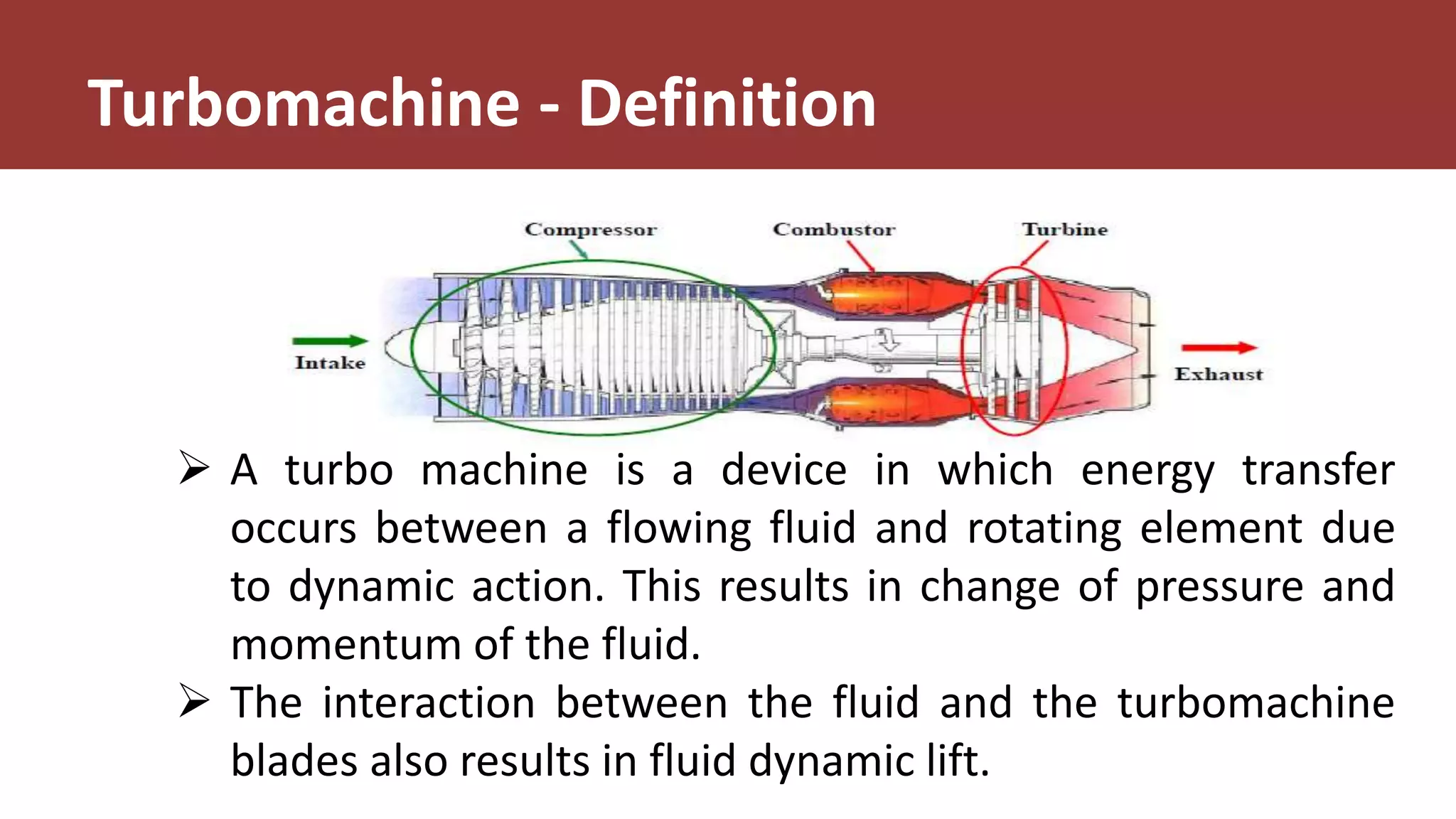 Turbomachine - Definition

Compressor

Combustor

Turbine

Intake

Exhaust

➢ A turbo machine is a device in which energy transfer occurs between a flowing fluid and rotating element due to dynamic action. This results in change of pressure and momentum of the fluid.

➢ The interaction between the fluid and the turbomachine blades also results in fluid dynamic lift.